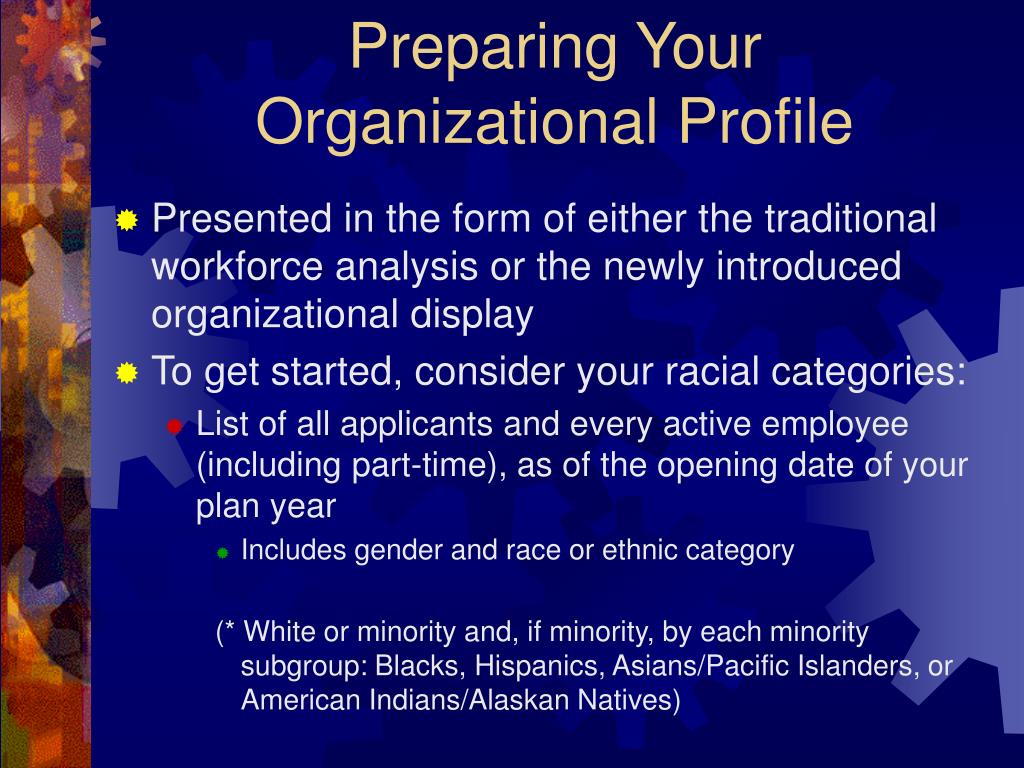 Preparing Your Organizational Profile

Presented in the form of either the traditional workforce analysis or the newly introduced organizational display

To get started, consider your racial categories:

List of all applicants and every active employee (including part-time), as of the opening date of your plan year

Includes gender and race or ethnic category

(* White or minority and, if minority, by each minority subgroup: Blacks, Hispanics, Asians/Pacific Islanders, or American Indians/Alaskan Natives)